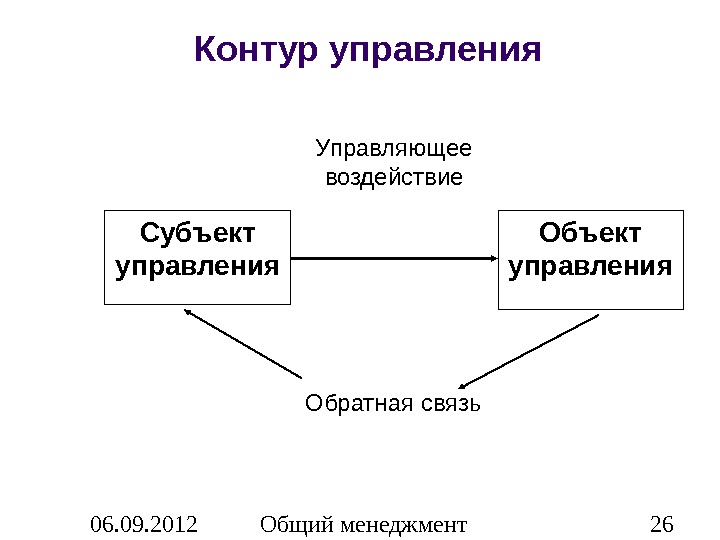 Контур управления

Управляющее воздействие

Субъект управления

Объект управления

Обратная связь

06.09.2012

Общий менеджмент

26